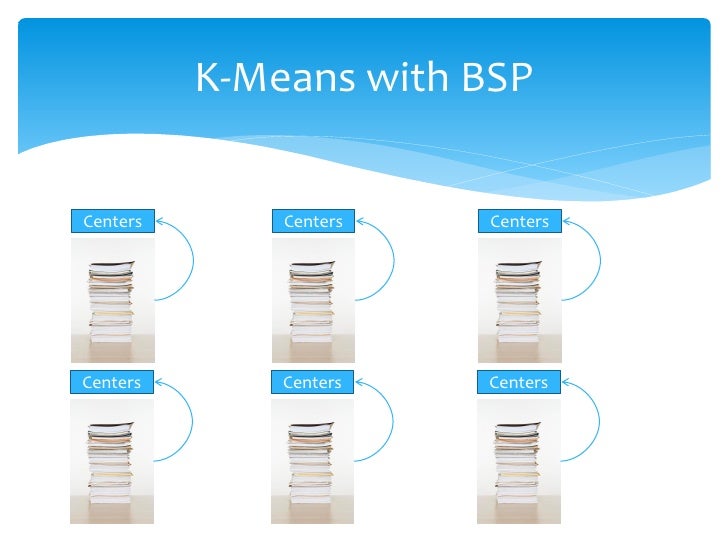 K-Means with BSP

Centers

Centers

Centers

Centers

Centers

Centers